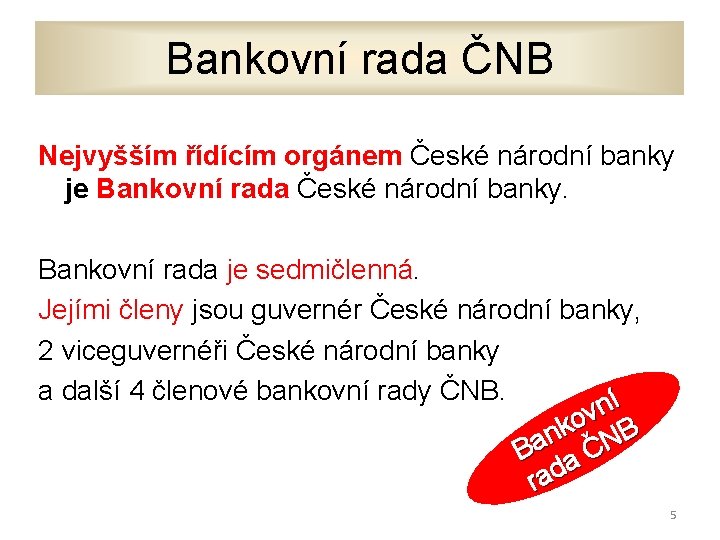 Bankovní rada ČNB

Nejvyšším řídícím orgánem České národní banky je Bankovní rada České národní banky.

Bankovní rada je sedmičlenná.
Jejími členy jsou guvernér České národní banky,
2 viceguvernéři České národní banky
a další 4 členové bankovní rady ČNB.

Bankovní rada ČNB

5